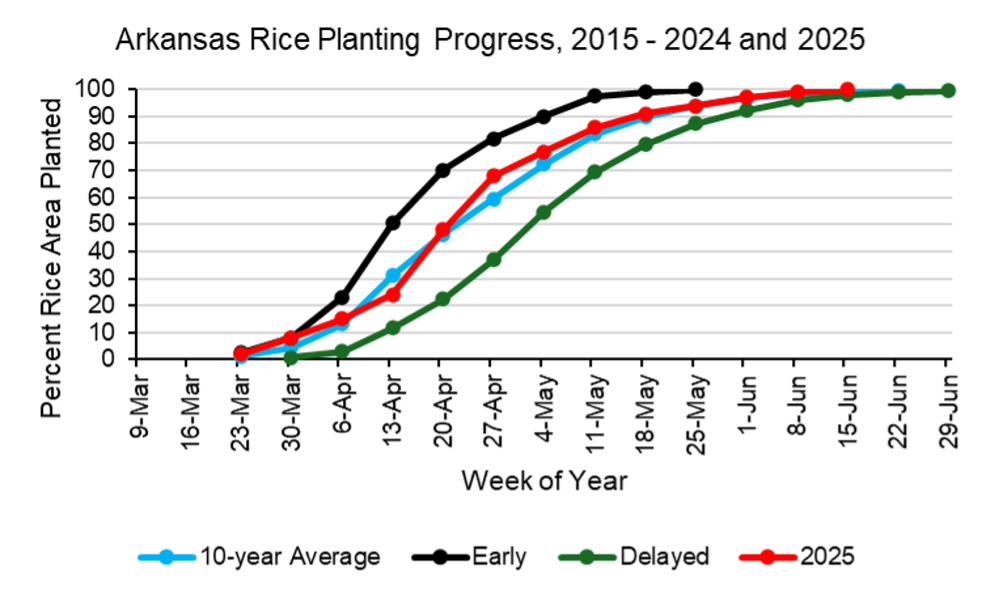 Arkansas Rice Planting Progress, 2015 - 2024 and 2025

Percent Rice Area Planted

100
90
80
70
60
50
40
30
20
10
0

9-Mar
16-Mar
23-Mar
30-Mar
6-Apr
13-Apr
20-Apr
27-Apr
4-May
11-May
18-May
25-May
1-Jun
8-Jun
15-Jun
22-Jun
29-Jun

Week of Year

10-year Average
Early
Delayed
2025